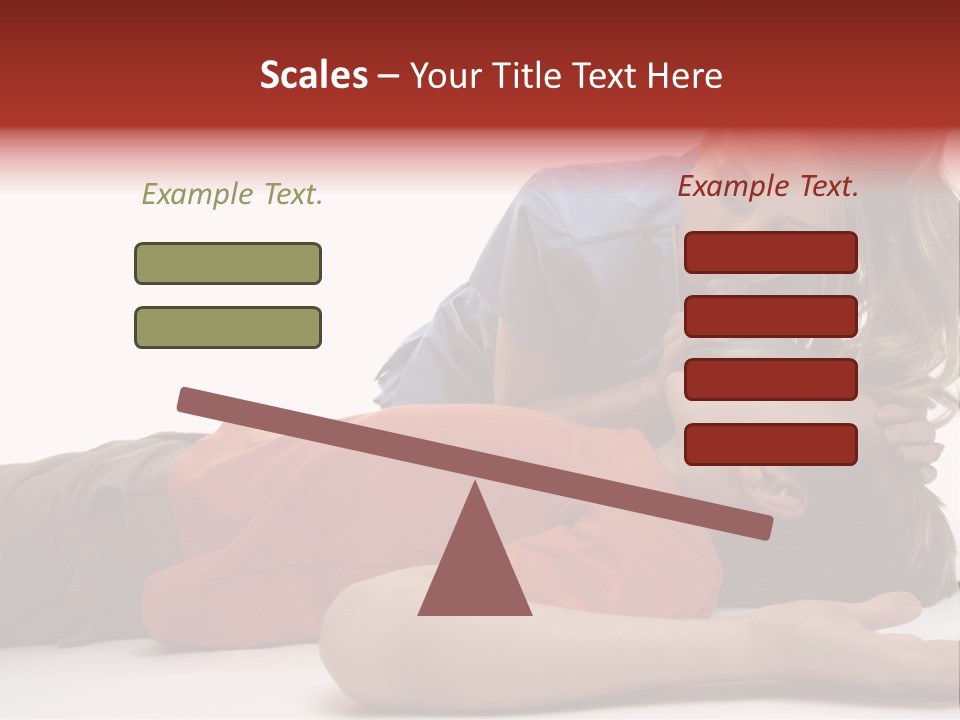 Scales – Your Title Text Here

Example Text.

Example Text.